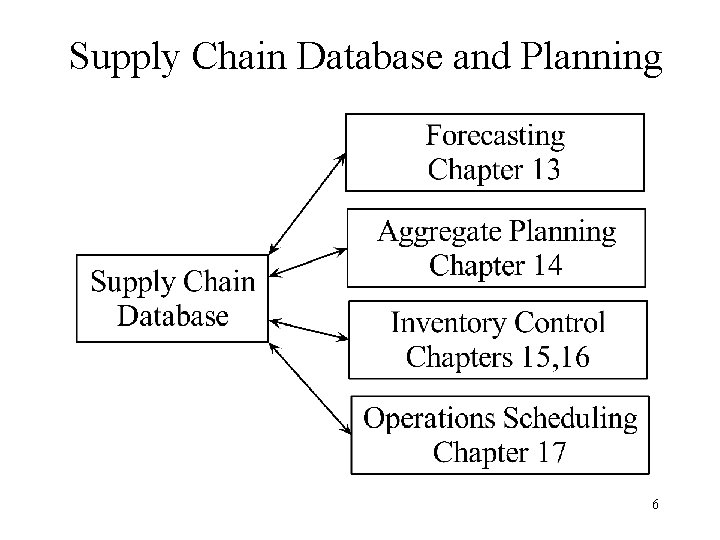 Supply Chain Database and Planning

Supply Chain Database

Forecasting
Chapter 13

Aggregate Planning
Chapter 14

Inventory Control
Chapters 15,16

Operations Scheduling
Chapter 17

6